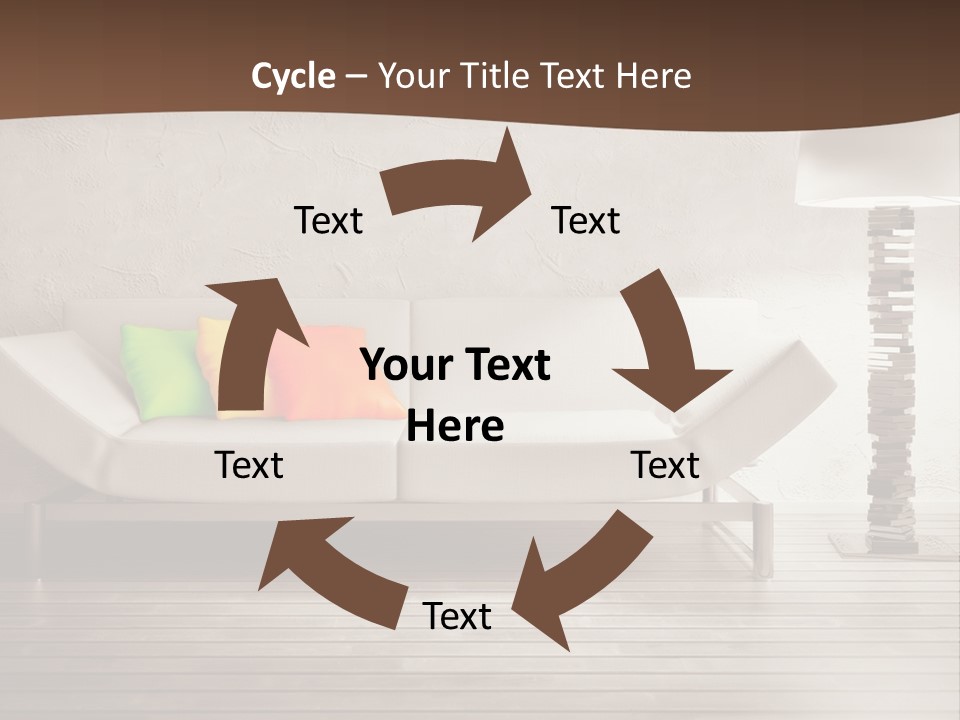 Cycle – Your Title Text Here

Text

Text

Your Text Here

Text

Text

Text